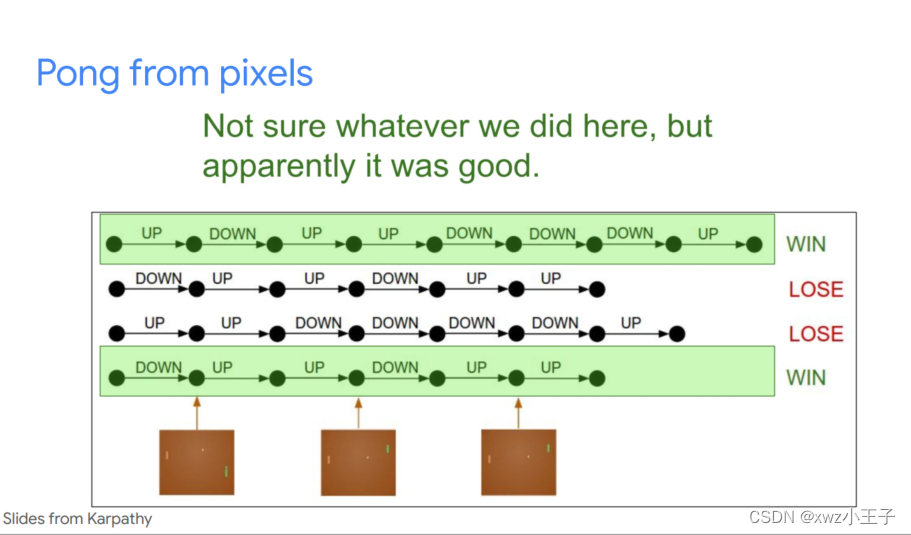 Pong from pixels

Not sure whatever we did here, but apparently it was good.

UP DOWN UP UP DOWN DOWN DOWN UP WIN

DOWN UP UP DOWN UP UP LOSE

UP UP DOWN DOWN DOWN DOWN UP LOSE

DOWN UP UP DOWN UP UP WIN

Slides from Karpathy

CSDN @xwz小王子